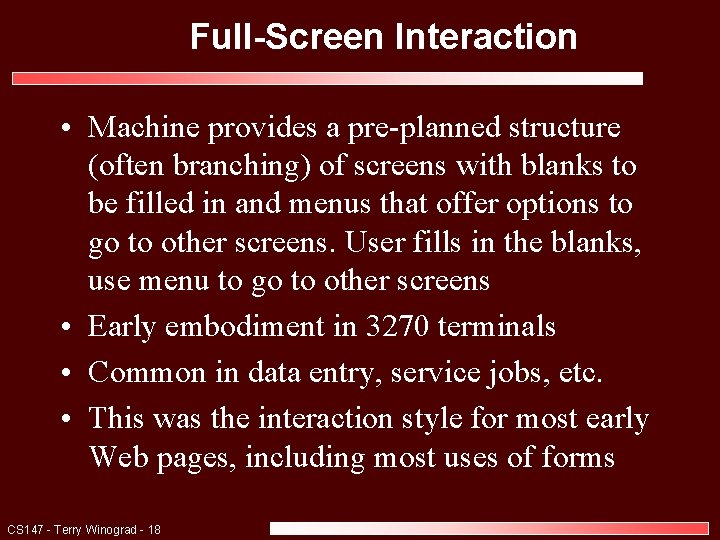 Full-Screen Interaction

• Machine provides a pre-planned structure (often branching) of screens with blanks to be filled in and menus that offer options to go to other screens. User fills in the blanks, use menu to go to other screens

• Early embodiment in 3270 terminals

• Common in data entry, service jobs, etc.

• This was the interaction style for most early Web pages, including most uses of forms

CS147 - Terry Winograd - 18